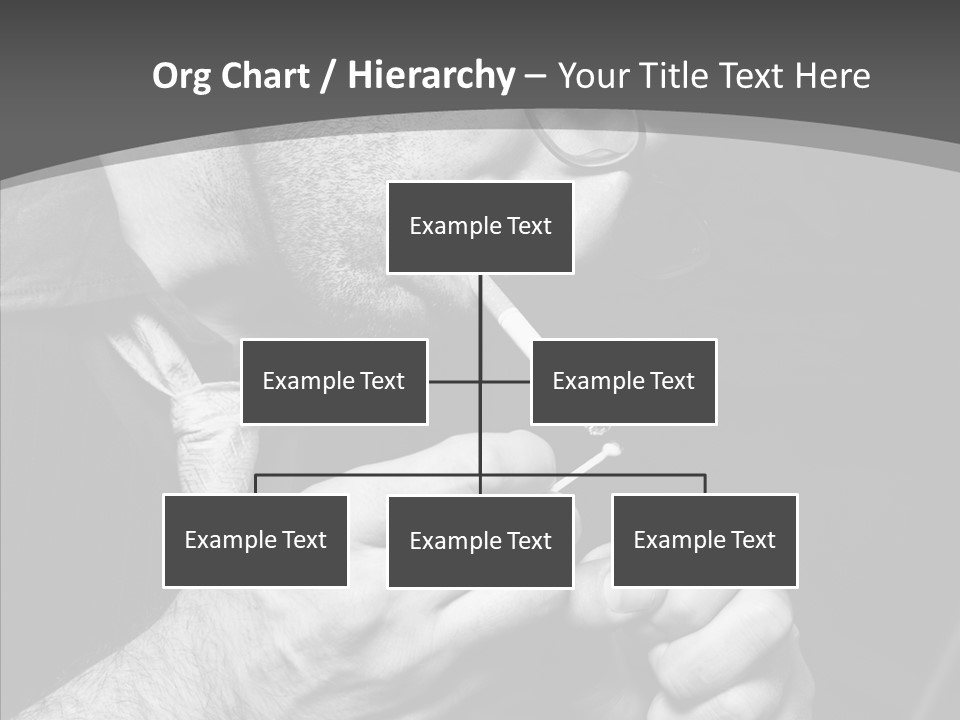 Org Chart / Hierarchy – Your Title Text Here

Example Text

Example Text

Example Text

Example Text

Example Text

Example Text